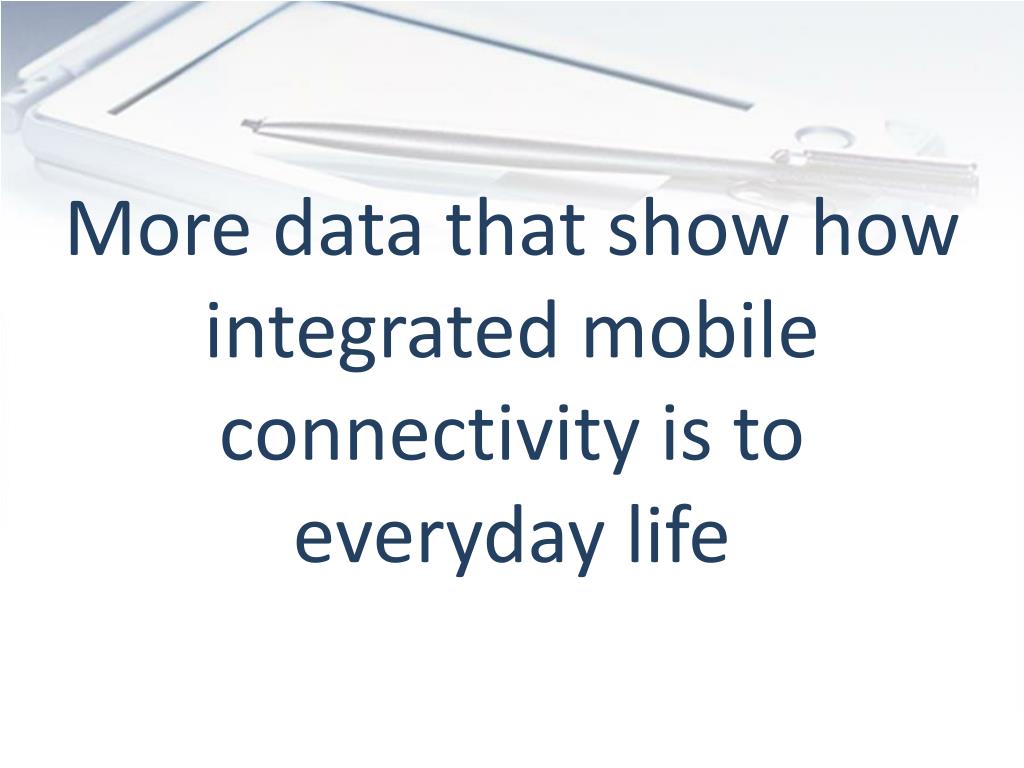 More data that show how integrated mobile connectivity is to everyday life